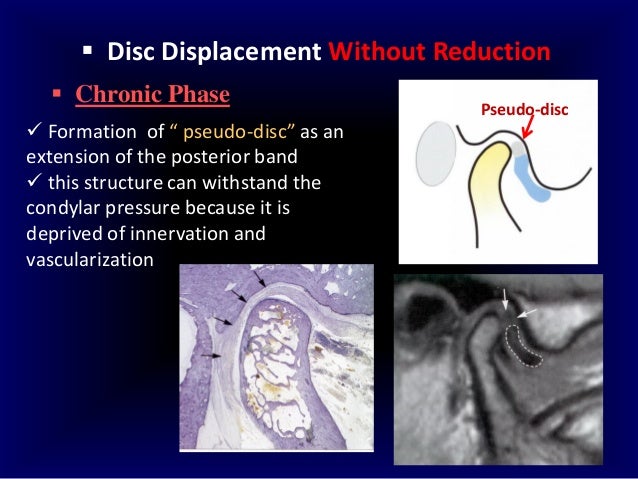 ▪ Disc Displacement Without Reduction

▪ Chronic Phase

✓ Formation of " pseudo-disc" as an extension of the posterior band
✓ this structure can withstand the condylar pressure because it is deprived of innervation and vascularization

Pseudo-disc